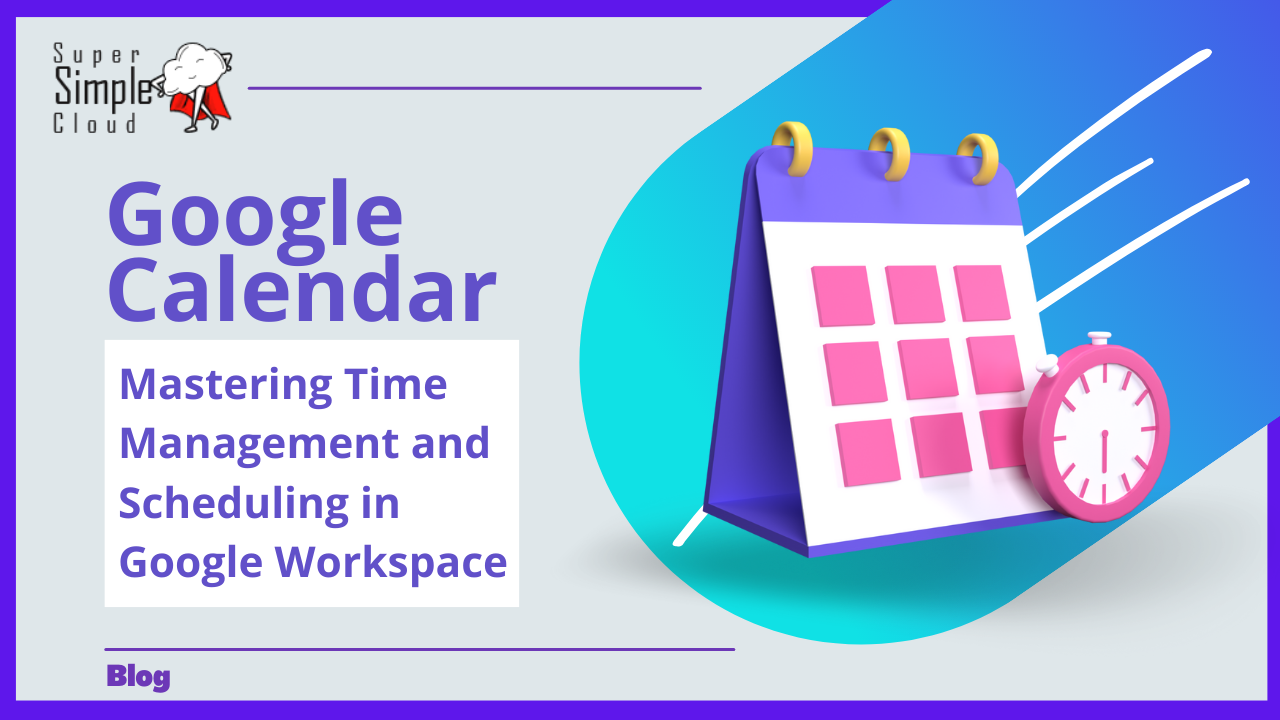 Super
Simple
Cloud

Google Calendar

Mastering Time Management and Scheduling in Google Workspace

Blog